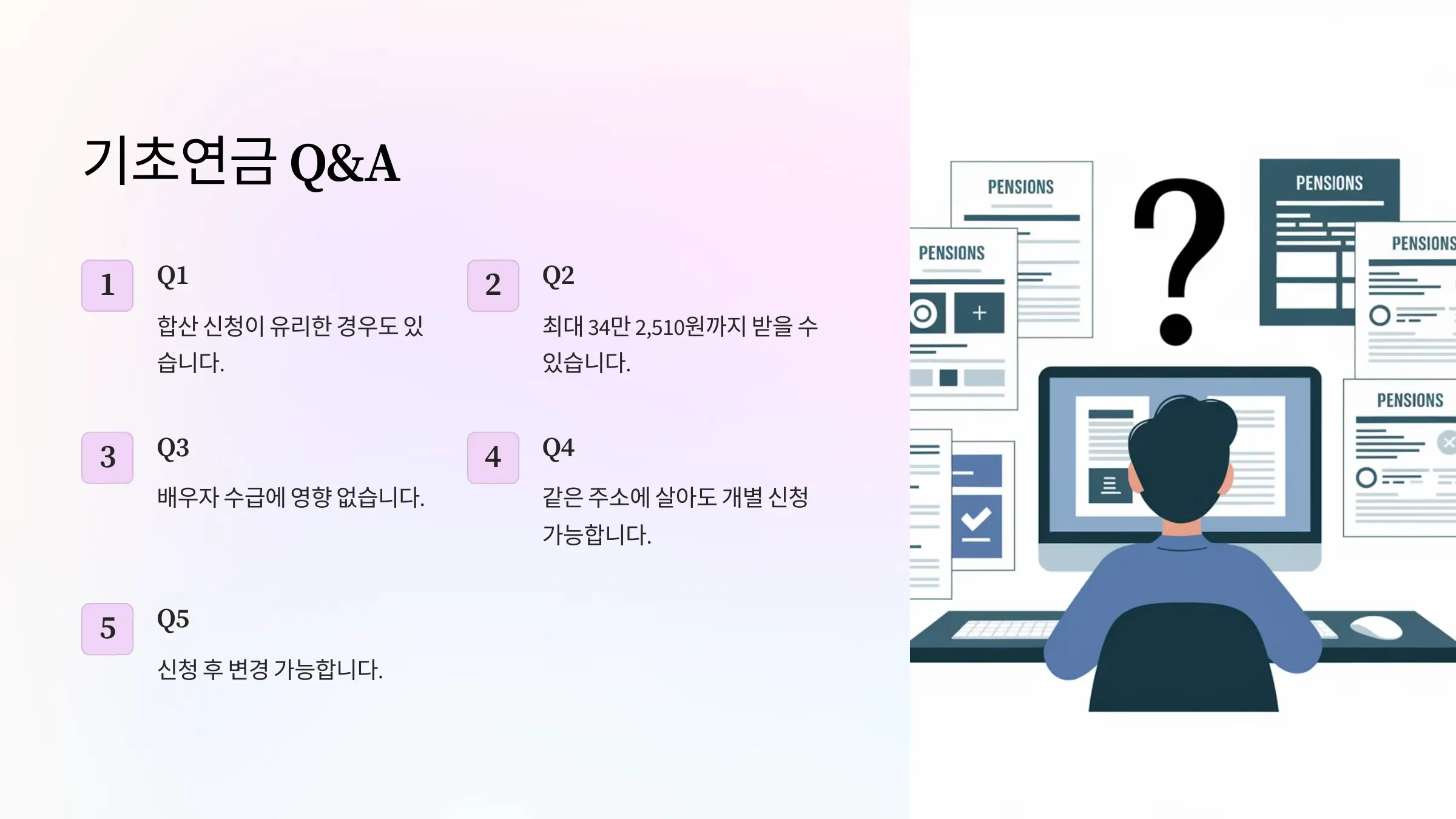 기초연금 Q&A

1

Q1

합산 신청이 유리한 경우도 있습니다.

2

Q2

최대 34만 2,510원까지 받을 수 있습니다.

3

Q3

배우자 수급에 영향 없습니다.

4

Q4

같은 주소에 살아도 개별 신청 가능합니다.

5

Q5

신청 후 변경 가능합니다.

PENSIONS

PENSIONS

?

PENSIONS

PENSIONS

PENSIONS